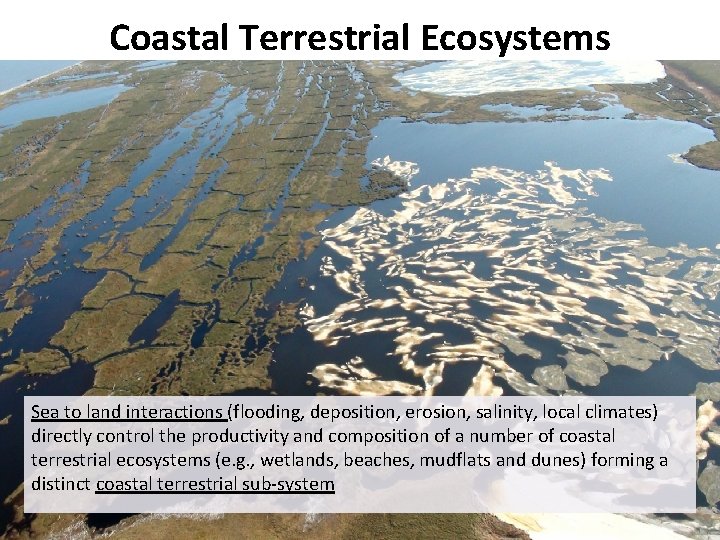 Coastal Terrestrial Ecosystems

Sea to land interactions (flooding, deposition, erosion, salinity, local climates) directly control the productivity and composition of a number of coastal terrestrial ecosystems (e.g., wetlands, beaches, mudflats and dunes) forming a distinct coastal terrestrial sub-system